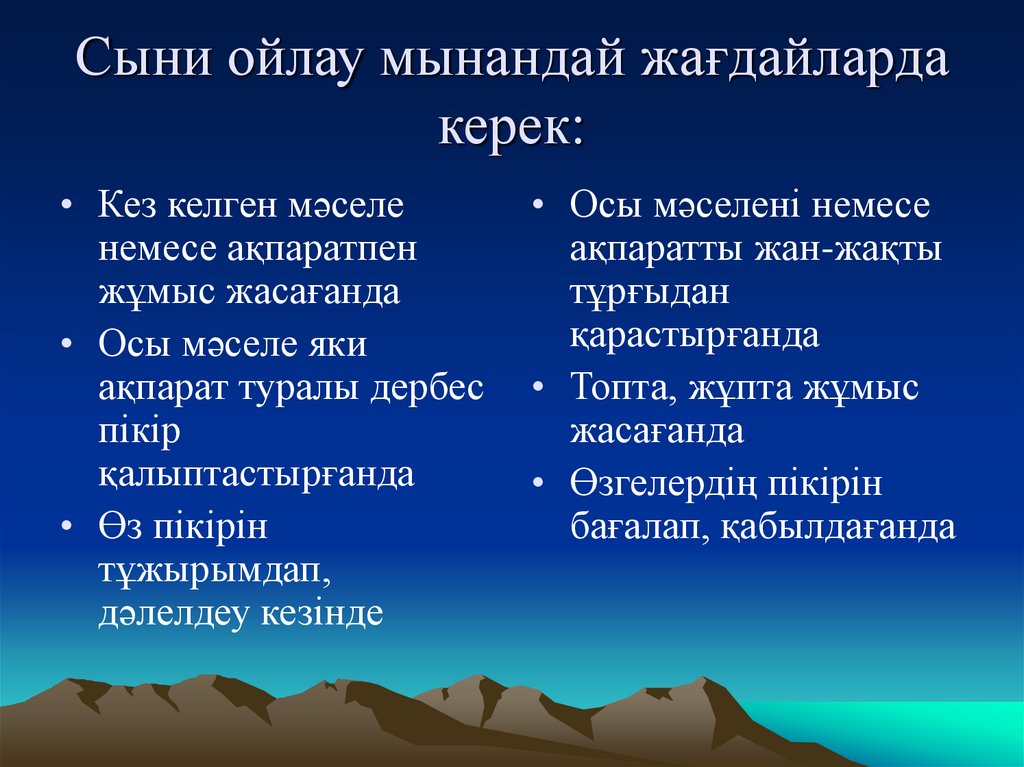 Сыни ойлау мынандай жағдайларда керек:

• Кез келген мәселе немесе ақпаратпен жұмыс жасағанда
• Осы мәселе яки ақпарат туралы дербес пікір қалыптастырғанда
• Өз пікірін тұжырымдап, дәлелдеу кезінде

• Осы мәселені немесе ақпаратты жан-жақты тұрғыдан қарастырғанда
• Топта, жұпта жұмыс жасағанда
• Өзгелердің пікірін бағалап, қабылдағанда